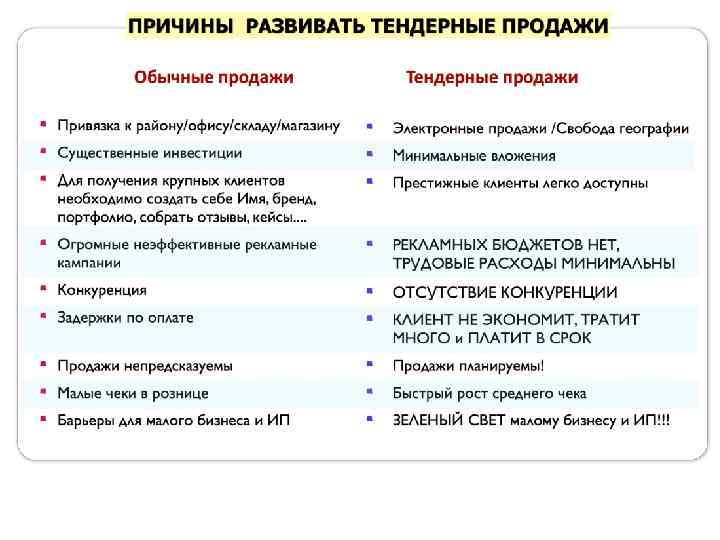 ПРИЧИНЫ РАЗВИВАТЬ ТЕНДЕРНЫЕ ПРОДАЖИ

| Обычные продажи | Тендерные продажи |
|---|---|
| Привязка к району/офису/складу/магазину | Электронные продажи /Свобода географии |
| Существенные инвестиции | Минимальные вложения |
| Для получения крупных клиентов необходимо создать себе Имя, бренд, портфолио, собрать отзывы, кейсы…. | Престижные клиенты легко доступны |
| Огромные неэффективные рекламные кампании | РЕКЛАМНЫХ БЮДЖЕТОВ НЕТ, ТРУДОВЫЕ РАСХОДЫ МИНИМАЛЬНЫ |
| Конкуренция | ОТСУТСТВИЕ КОНКУРЕНЦИИ |
| Задержки по оплате | КЛИЕНТ НЕ ЭКОНОМИТ, ТРАТИТ МНОГО и ПЛАТИТ В СРОК |
| Продажи непредсказуемы | Продажи планируемы! |
| Малые чеки в рознице | Быстрый рост среднего чека |
| Барьеры для малого бизнеса и ИП | ЗЕЛЕНЫЙ СВЕТ малому бизнесу и ИП!!! |